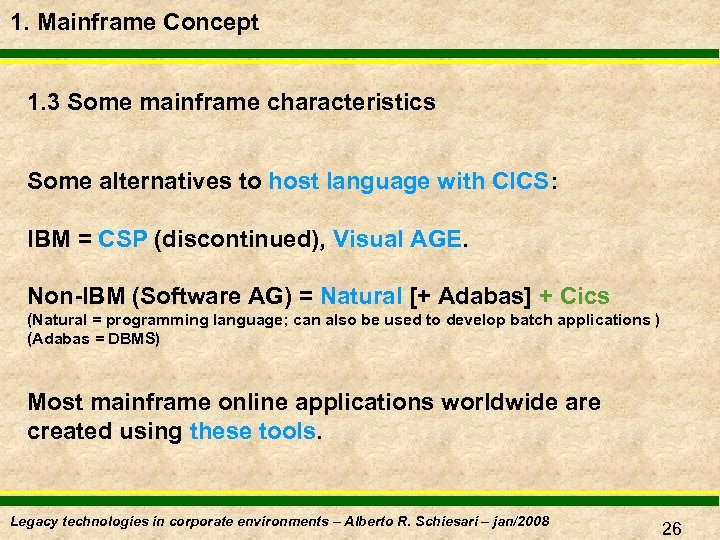 1. Mainframe Concept

1.3 Some mainframe characteristics

Some alternatives to host language with CICS:

IBM = CSP (discontinued), Visual AGE.

Non-IBM (Software AG) = Natural [+ Adabas] + Cics
(Natural = programming language; can also be used to develop batch applications )
(Adabas = DBMS)

Most mainframe online applications worldwide are created using these tools.

Legacy technologies in corporate environments – Alberto R. Schiesari – jan/2008

26